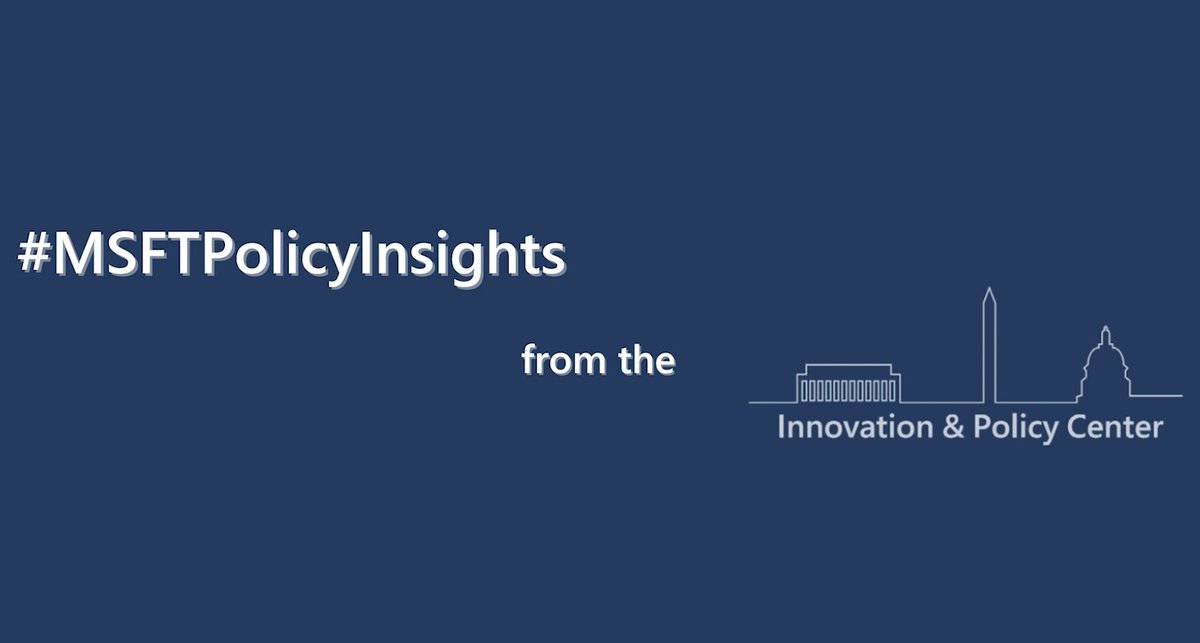 #MSFTPolicyInsights

from the

Innovation & Policy Center